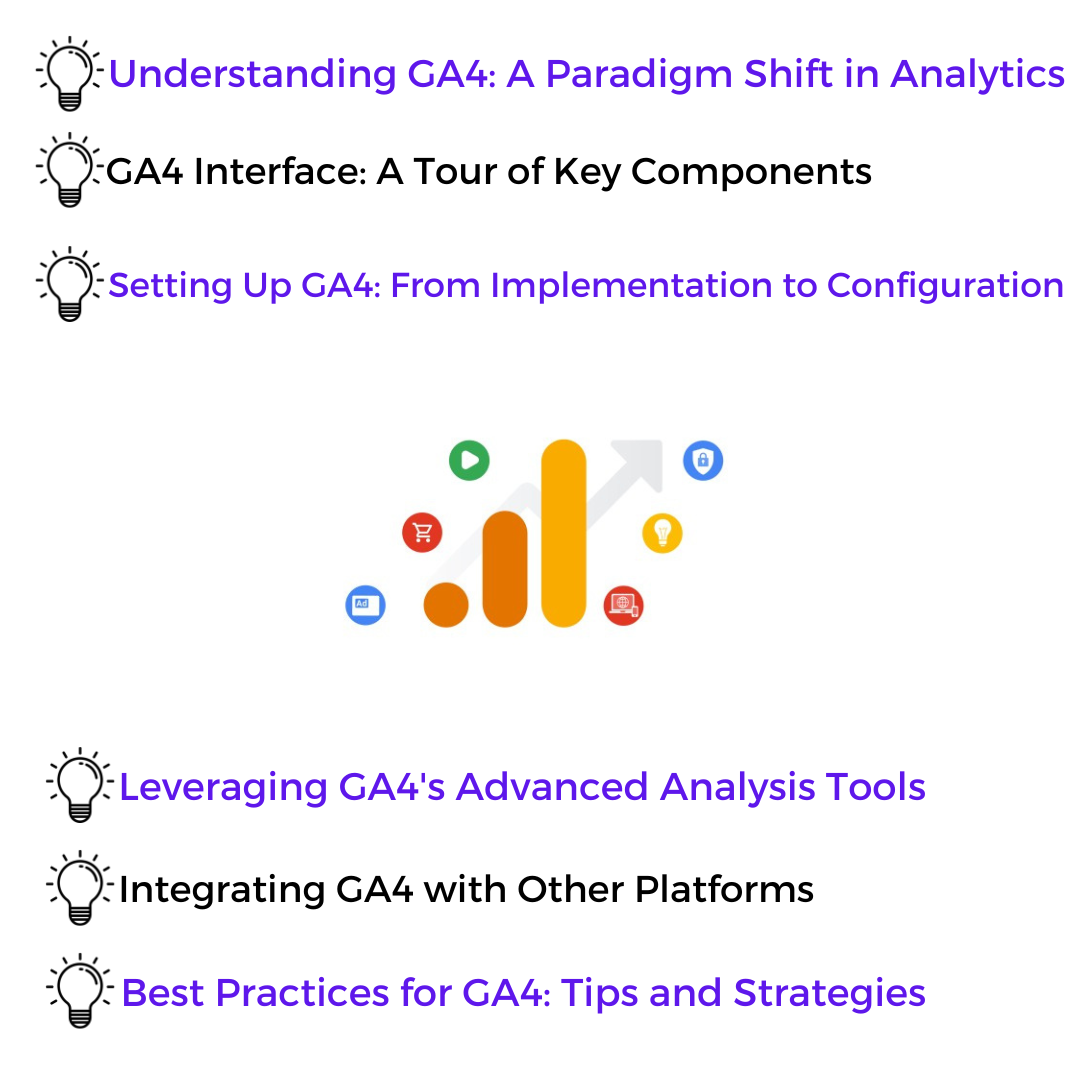 Understanding GA4: A Paradigm Shift in Analytics

GA4 Interface: A Tour of Key Components

Setting Up GA4: From Implementation to Configuration

Ad

Leveraging GA4's Advanced Analysis Tools

Integrating GA4 with Other Platforms

Best Practices for GA4: Tips and Strategies